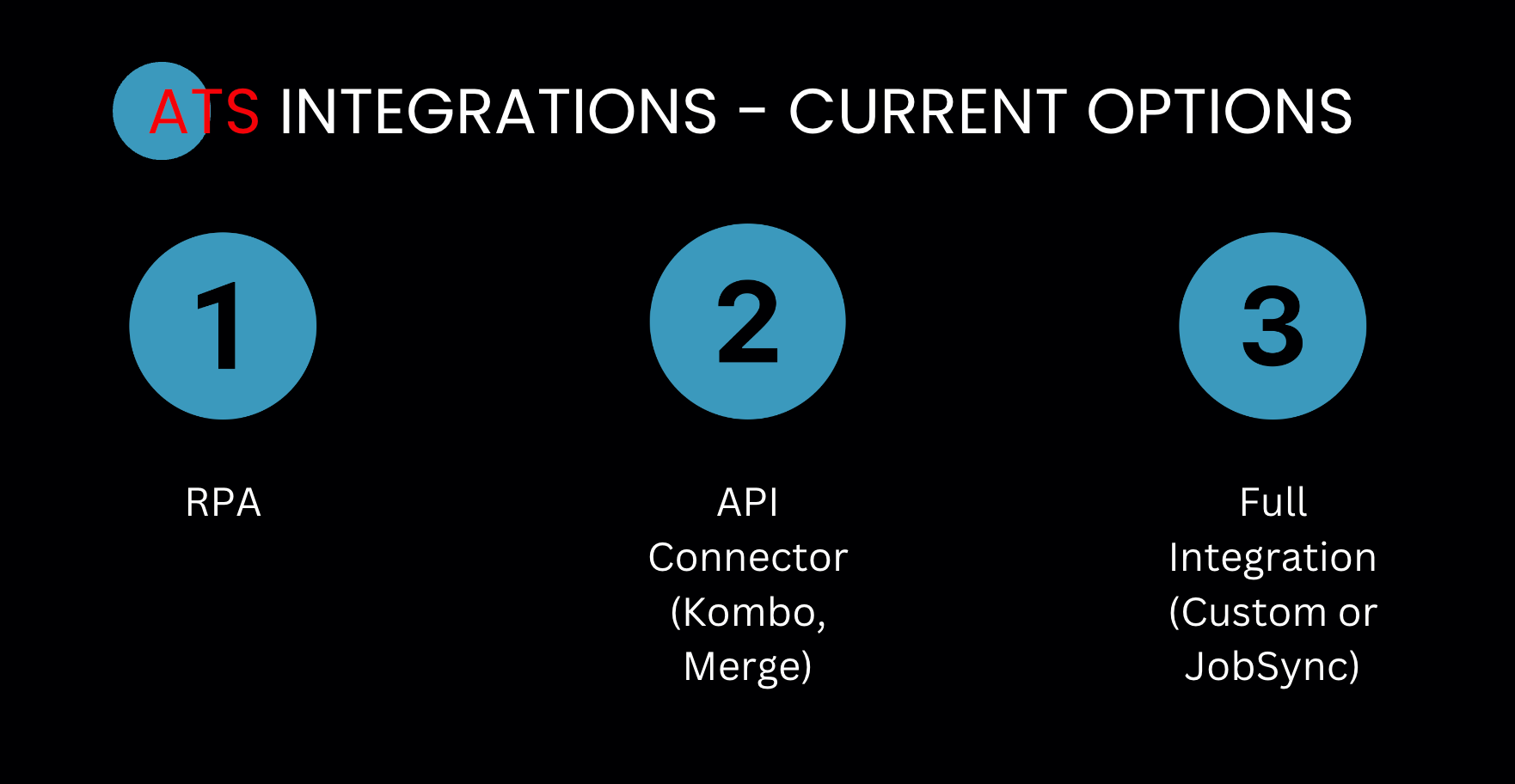 ATS INTEGRATIONS - CURRENT OPTIONS

1

RPA

2

API Connector (Kombo, Merge)

3

Full Integration (Custom or JobSync)